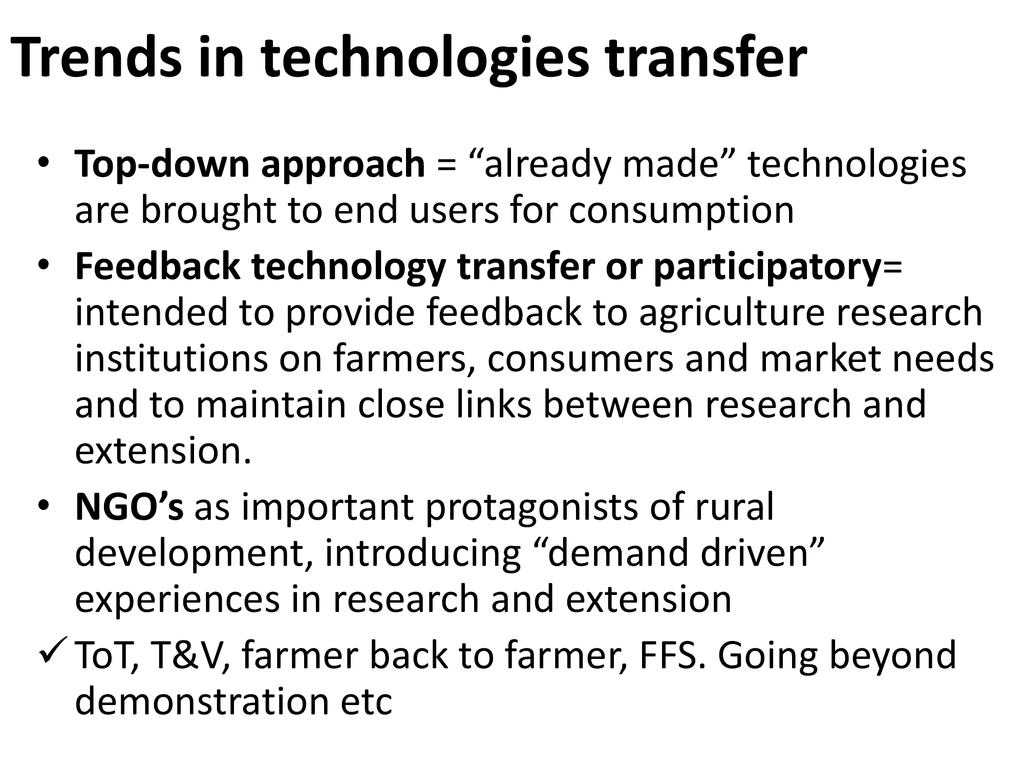 Trends in technologies transfer

• Top-down approach = “already made” technologies are brought to end users for consumption

• Feedback technology transfer or participatory= intended to provide feedback to agriculture research institutions on farmers, consumers and market needs and to maintain close links between research and extension.

• NGO’s as important protagonists of rural development, introducing “demand driven” experiences in research and extension

✓ ToT, T&V, farmer back to farmer, FFS. Going beyond demonstration etc